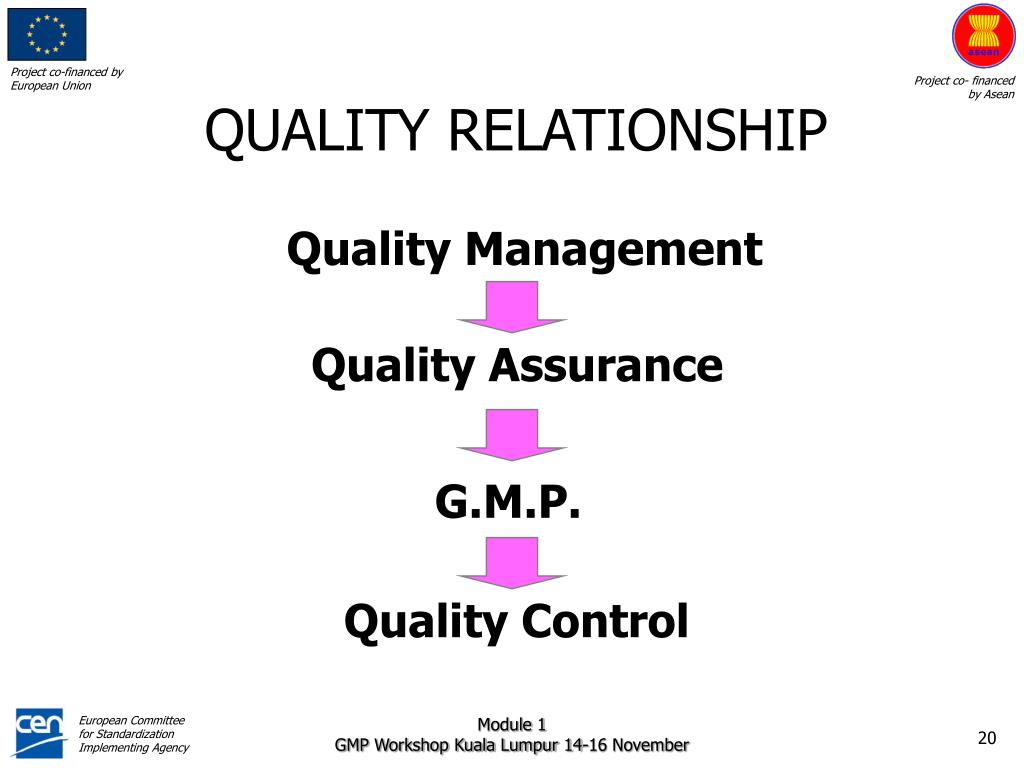 Project co-financed by European Union

asean

Project co- financed by Asean

QUALITY RELATIONSHIP

Quality Management

Quality Assurance

G.M.P.

Quality Control

cen

European Committee for Standardization Implementing Agency

Module 1
GMP Workshop Kuala Lumpur 14-16 November

20